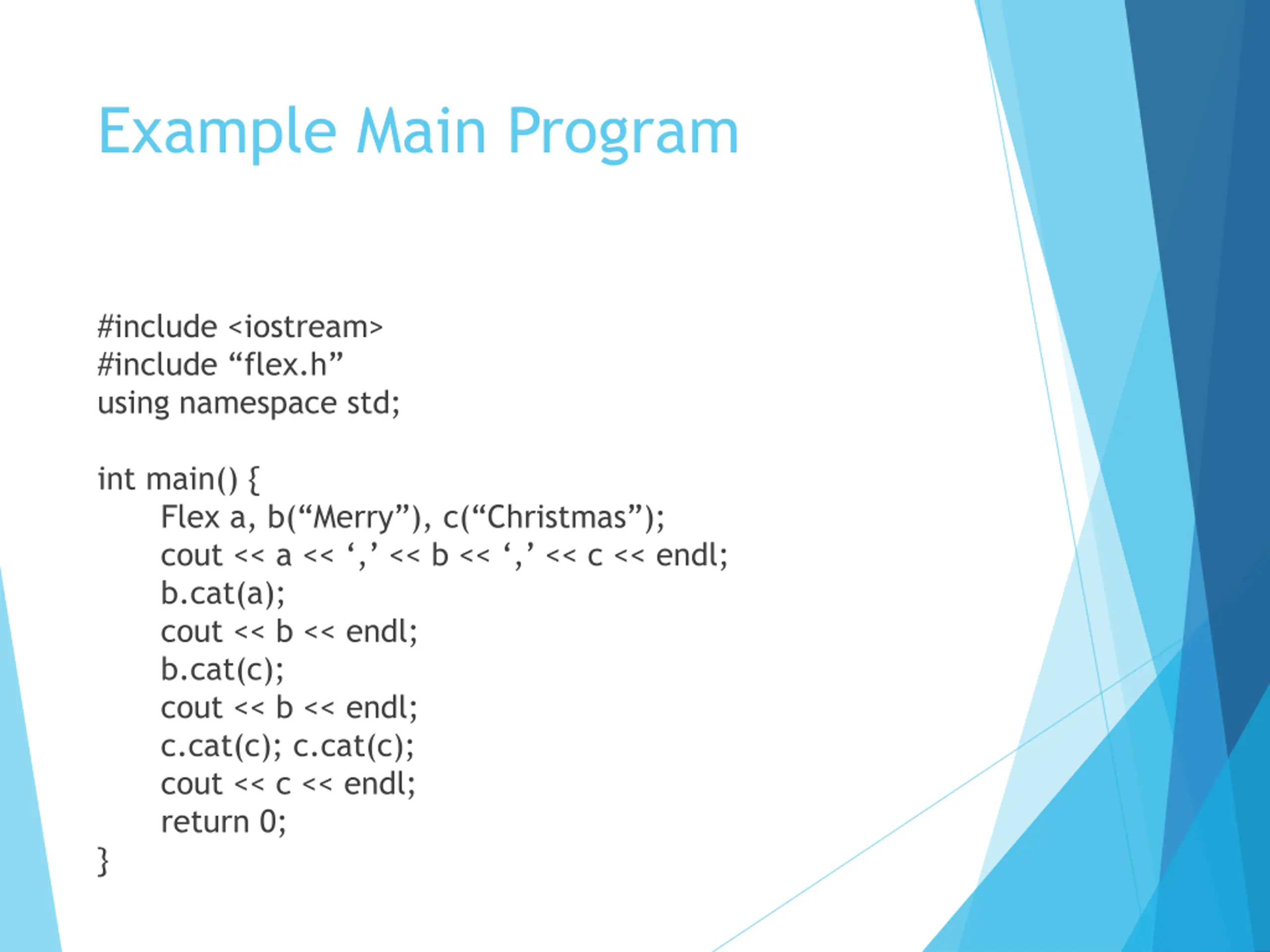 Example Main Program

#include <iostream>
#include “flex.h”
using namespace std;

int main() {
Flex a, b(“Merry”), c(“Christmas”);
cout << a << ‘,’ << b << ‘,’ << c << endl;
b.cat(a);
cout << b << endl;
b.cat(c);
cout << b << endl;
c.cat(c); c.cat(c);
cout << c << endl;
return 0;
}